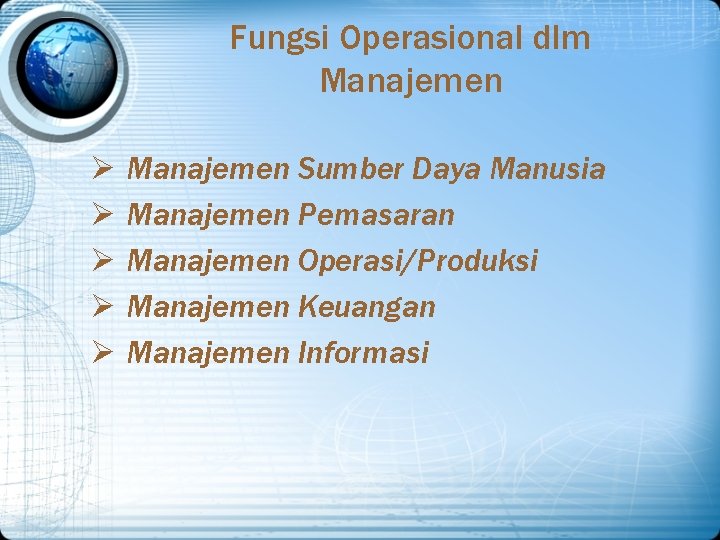 Fungsi Operasional dlm Manajemen

➢ Manajemen Sumber Daya Manusia
➢ Manajemen Pemasaran
➢ Manajemen Operasi/Produksi
➢ Manajemen Keuangan
➢ Manajemen Informasi